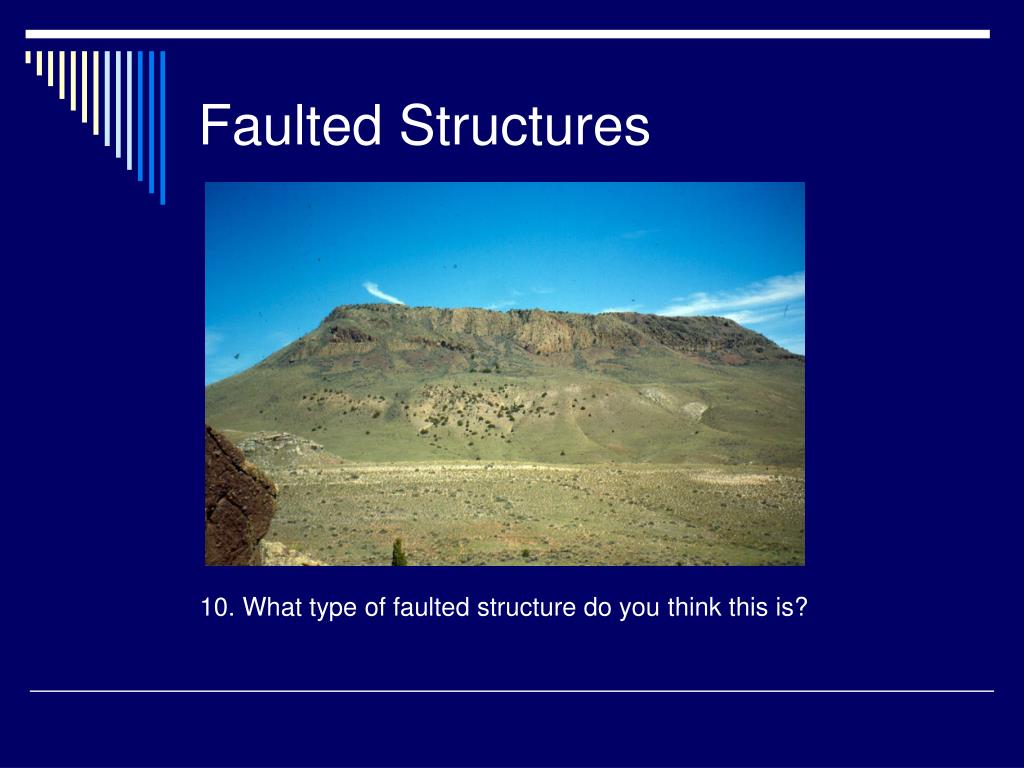 Faulted Structures

10. What type of faulted structure do you think this is?